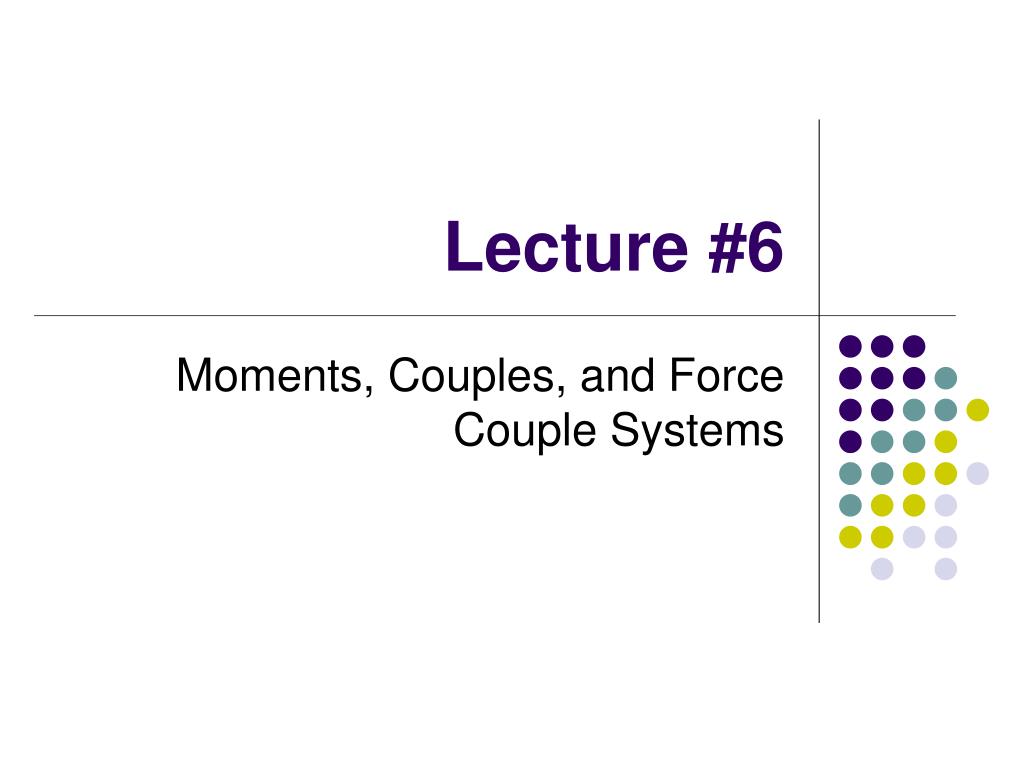 Lecture #6

Moments, Couples, and Force Couple Systems